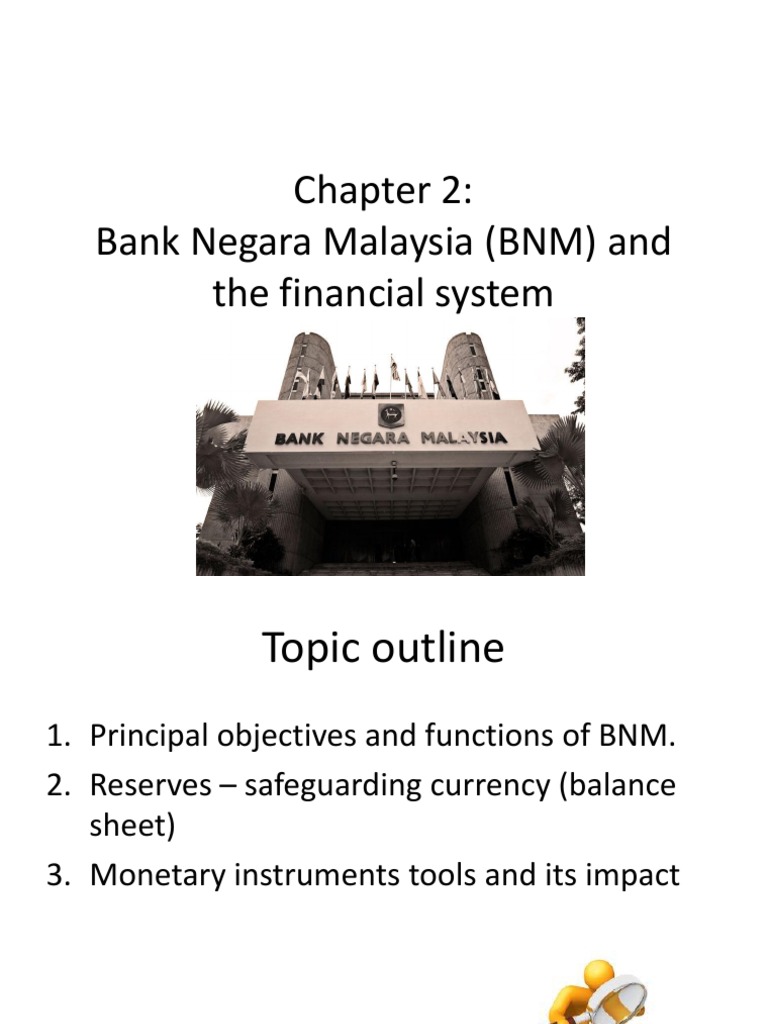 Chapter 2:
Bank Negara Malaysia (BNM) and the financial system

BANK NEGARA MALAYSIA

Topic outline

1. Principal objectives and functions of BNM.
2. Reserves – safeguarding currency (balance sheet)
3. Monetary instruments tools and its impact